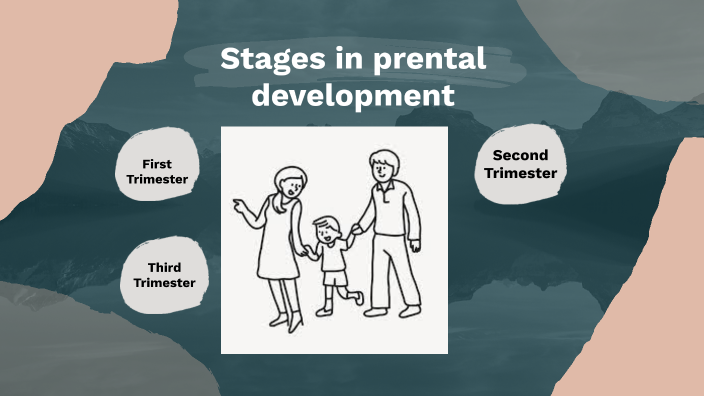 Stages in prental development

First Trimester

Second Trimester

Third Trimester